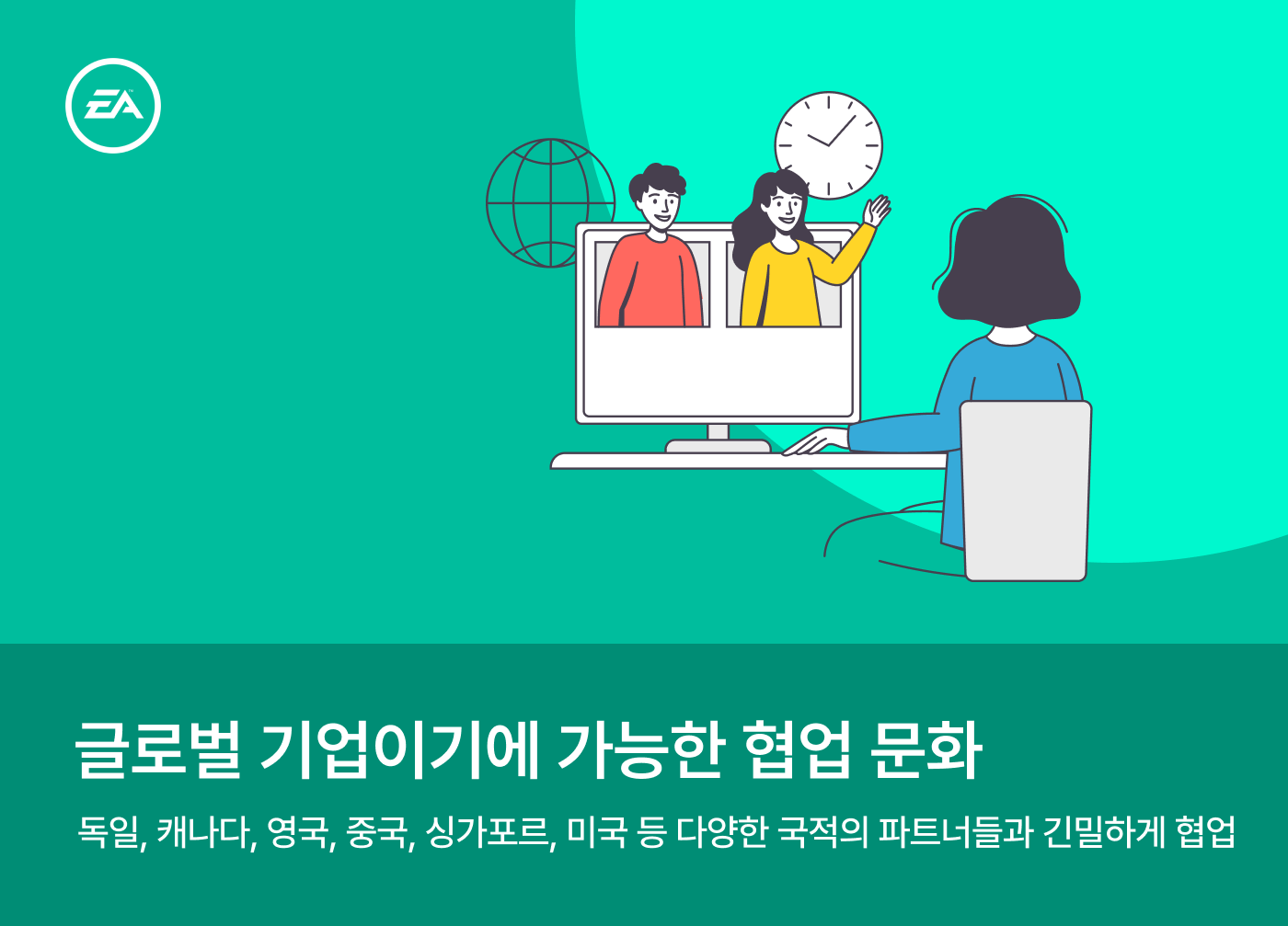 EA

글로벌 기업이기에 가능한 협업 문화

독일, 캐나다, 영국, 중국, 싱가포르, 미국 등 다양한 국적의 파트너들과 긴밀하게 협업